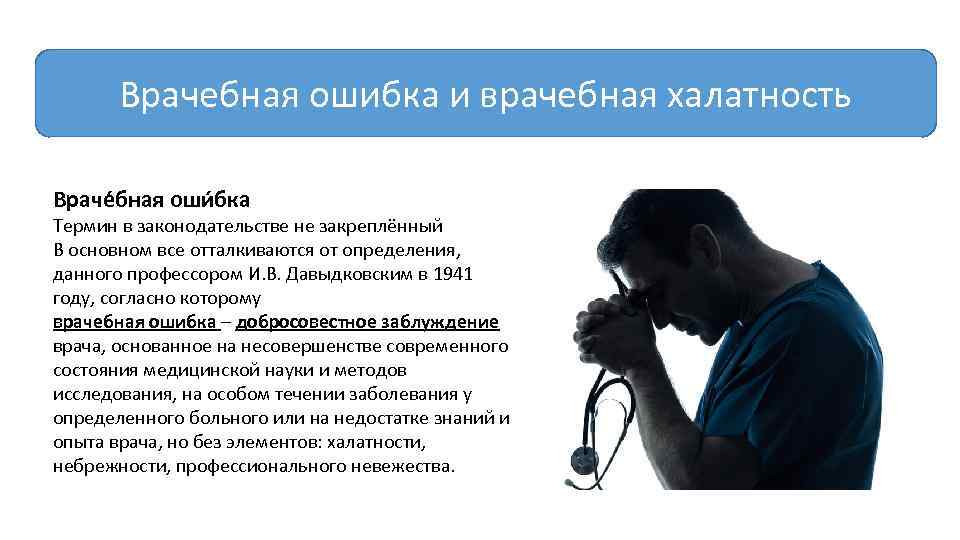 Врачебная ошибка и врачебная халатность

Враче́бная оши́бка
Термин в законодательстве не закреплённый
В основном все отталкиваются от определения, данного профессором И.В. Давыдковским в 1941 году, согласно которому
врачебная ошибка – добросовестное заблуждение врача, основанное на несовершенстве современного состояния медицинской науки и методов исследования, на особом течении заболевания у определенного больного или на недостатке знаний и опыта врача, но без элементов: халатности, небрежности, профессионального невежества.